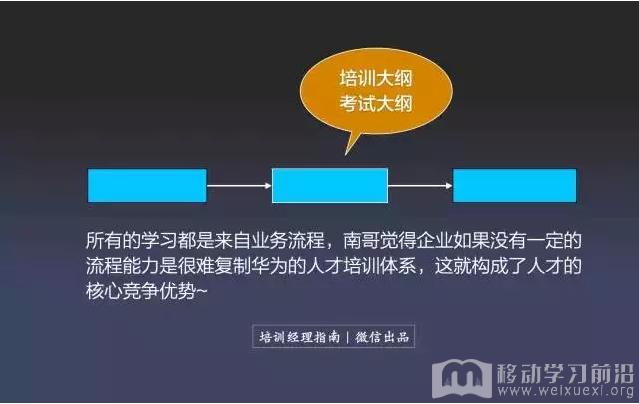 培训大纲
考试大纲

所有的学习都是来自业务流程，南哥觉得企业如果没有一定的流程能力是很难复制华为的人才培训体系，这就构成了人才的核心竞争优势~

培训经理指南 | 微信出品

移动学习前沿
www.weixuexi.org